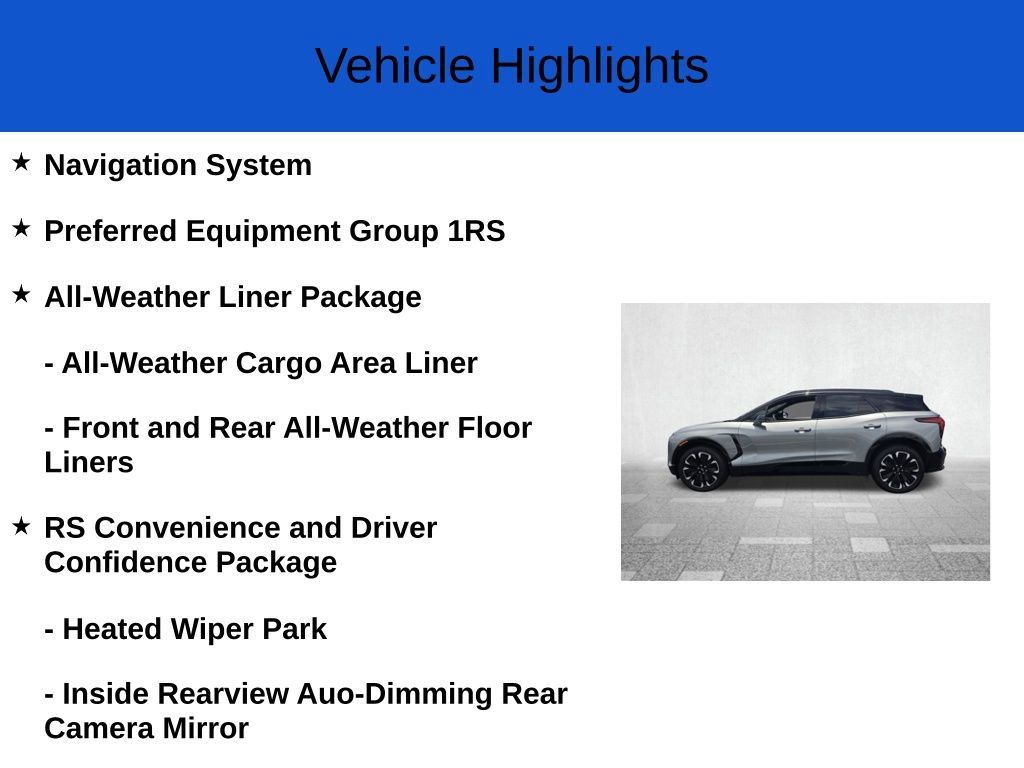 Vehicle Highlights

★ Navigation System

★ Preferred Equipment Group 1RS

★ All-Weather Liner Package

- All-Weather Cargo Area Liner

- Front and Rear All-Weather Floor Liners

★ RS Convenience and Driver Confidence Package

- Heated Wiper Park

- Inside Rearview Auo-Dimming Rear Camera Mirror